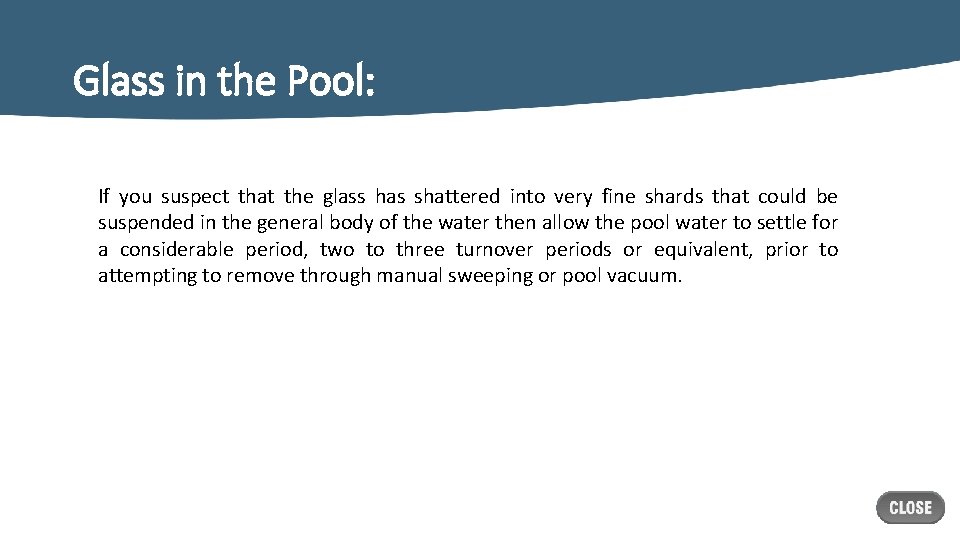 Glass in the Pool:

If you suspect that the glass has shattered into very fine shards that could be suspended in the general body of the water then allow the pool water to settle for a considerable period, two to three turnover periods or equivalent, prior to attempting to remove through manual sweeping or pool vacuum.

CLOSE